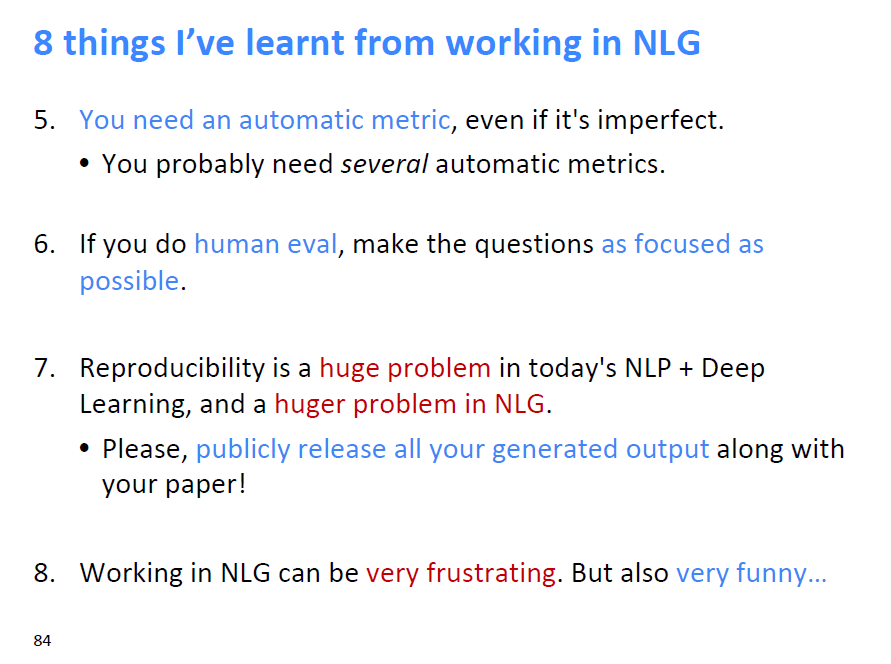 8 things I've learnt from working in NLG

5. You need an automatic metric, even if it's imperfect.

• You probably need several automatic metrics.

6. If you do human eval, make the questions as focused as possible.

7. Reproducibility is a huge problem in today's NLP + Deep Learning, and a huger problem in NLG.

• Please, publicly release all your generated output along with your paper!

8. Working in NLG can be very frustrating. But also very funny…

84